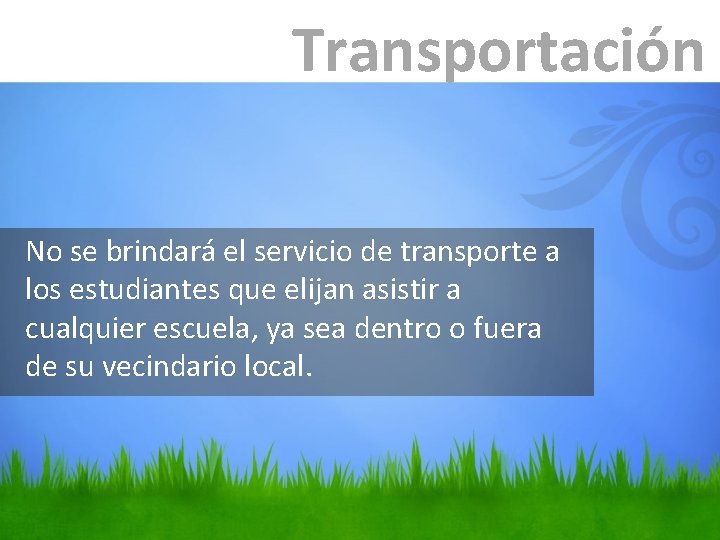 Transportación

No se brindará el servicio de transporte a los estudiantes que elijan asistir a cualquier escuela, ya sea dentro o fuera de su vecindario local.